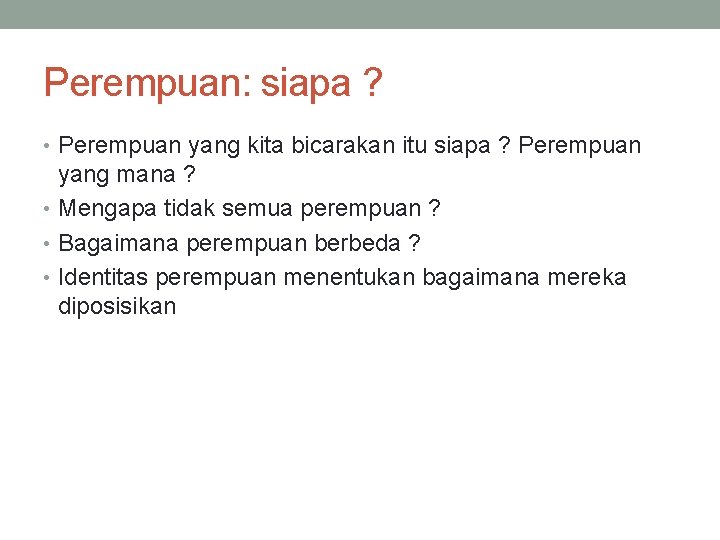 Perempuan: siapa ?

• Perempuan yang kita bicarakan itu siapa ? Perempuan yang mana ?
• Mengapa tidak semua perempuan ?
• Bagaimana perempuan berbeda ?
• Identitas perempuan menentukan bagaimana mereka diposisikan